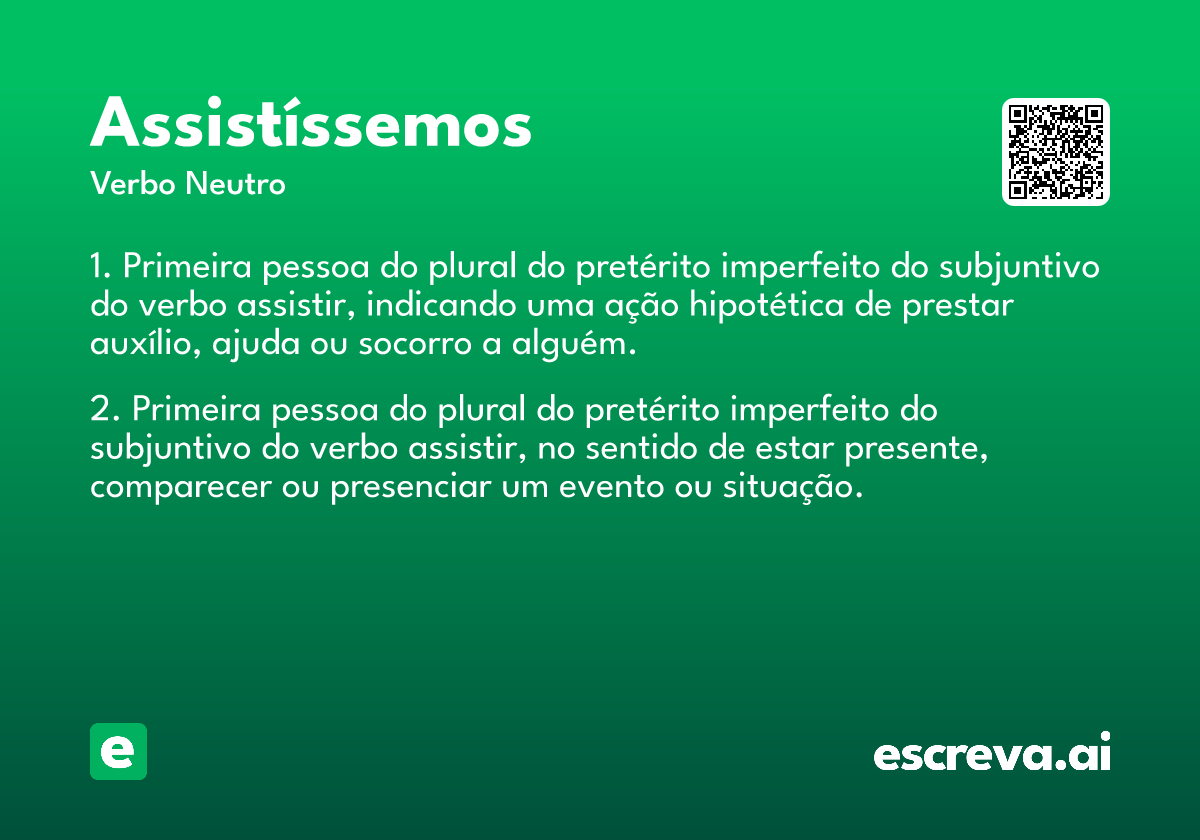 Assistíssemos

Verbo Neutro

1. Primeira pessoa do plural do pretérito imperfeito do subjuntivo do verbo assistir, indicando uma ação hipotética de prestar auxílio, ajuda ou socorro a alguém.

2. Primeira pessoa do plural do pretérito imperfeito do subjuntivo do verbo assistir, no sentido de estar presente, comparecer ou presenciar um evento ou situação.

e

escreva.ai